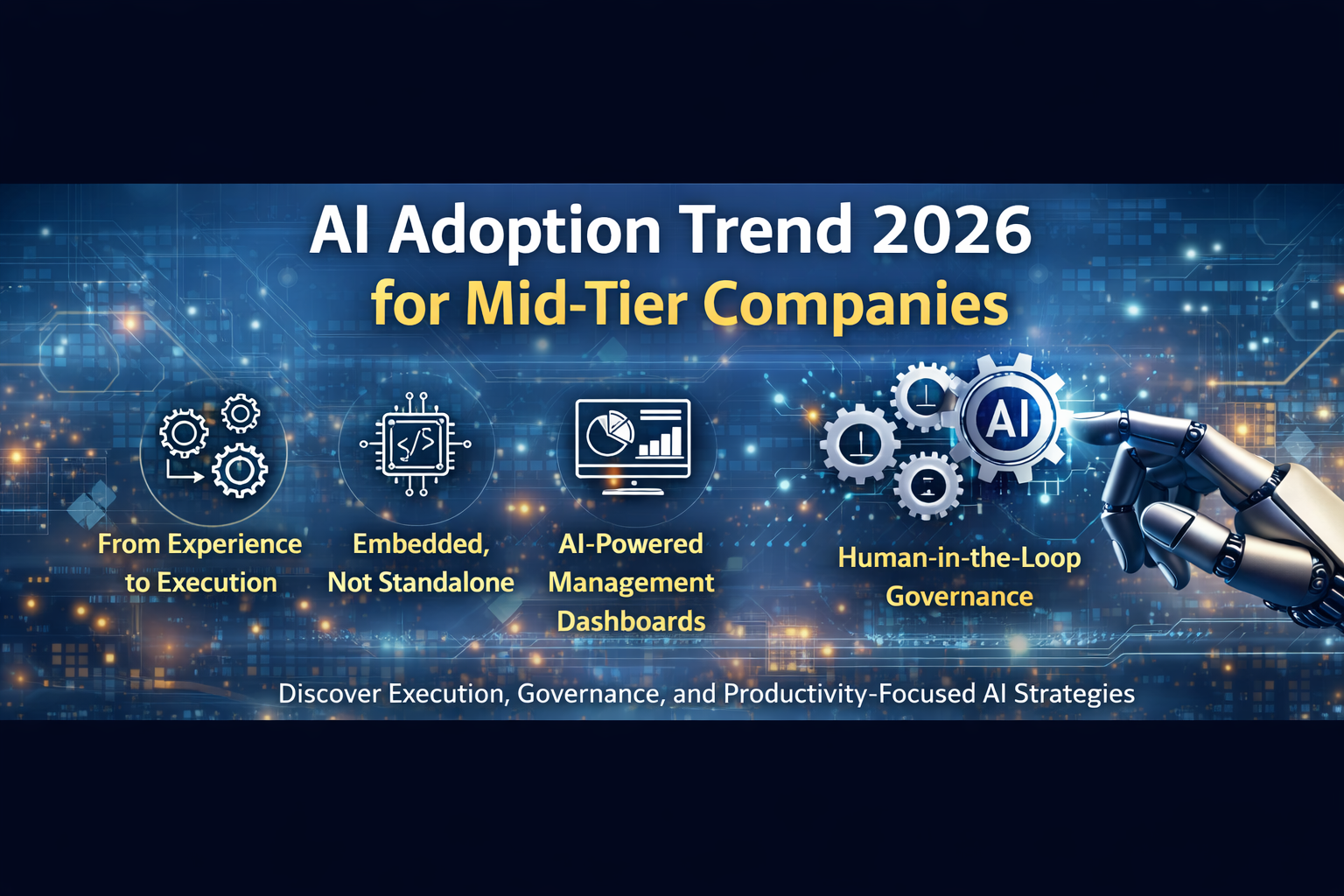 AI Adoption Trend 2026
for Mid-Tier Companies

</>

From Experience to Execution

Embedded, Not Standalone

AI-Powered Management Dashboards

AI

Human-in-the-Loop Governance

Discover Execution, Governance, and Productivity-Focused AI Strategies